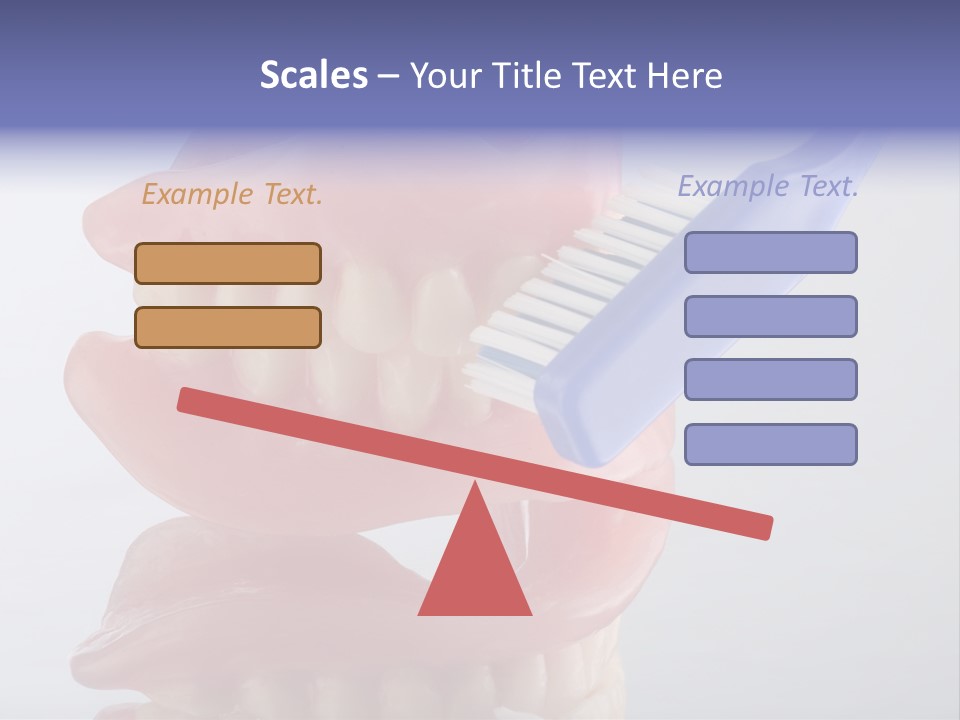 Scales – Your Title Text Here

Example Text.

Example Text.